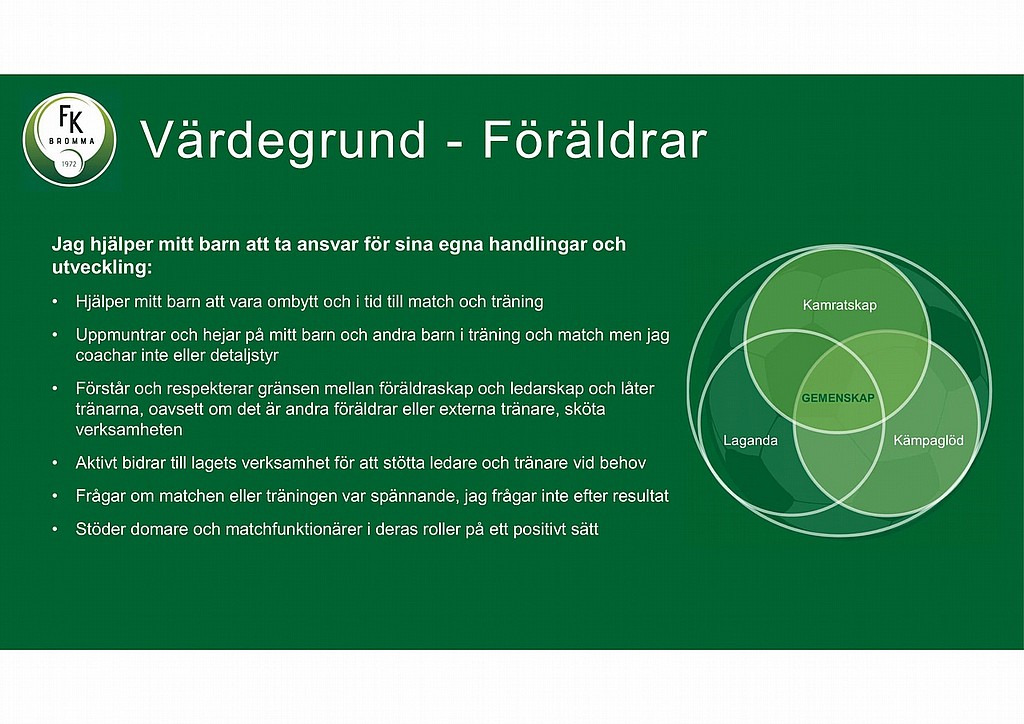 FK
BROMMA
1972

Värdegrund - Föräldrar

Jag hjälper mitt barn att ta ansvar för sina egna handlingar och utveckling:

• Hjälper mitt barn att vara ombytt och i tid till match och träning
• Uppmuntrar och hejar på mitt barn och andra barn i träning och match men jag coachar inte eller detaljstyr
• Förstår och respekterar gränsen mellan föräldraskap och ledarskap och låter tränarna, oavsett om det är andra föräldrar eller externa tränare, sköta verksamheten
• Aktivt bidrar till lagets verksamhet för att stötta ledare och tränare vid behov
• Frågar om matchen eller träningen var spännande, jag frågar inte efter resultat
• Stöder domare och matchfunktionärer i deras roller på ett positivt sätt

Kamratskap
GEMENSKAP
Laganda
Kämpaglöd